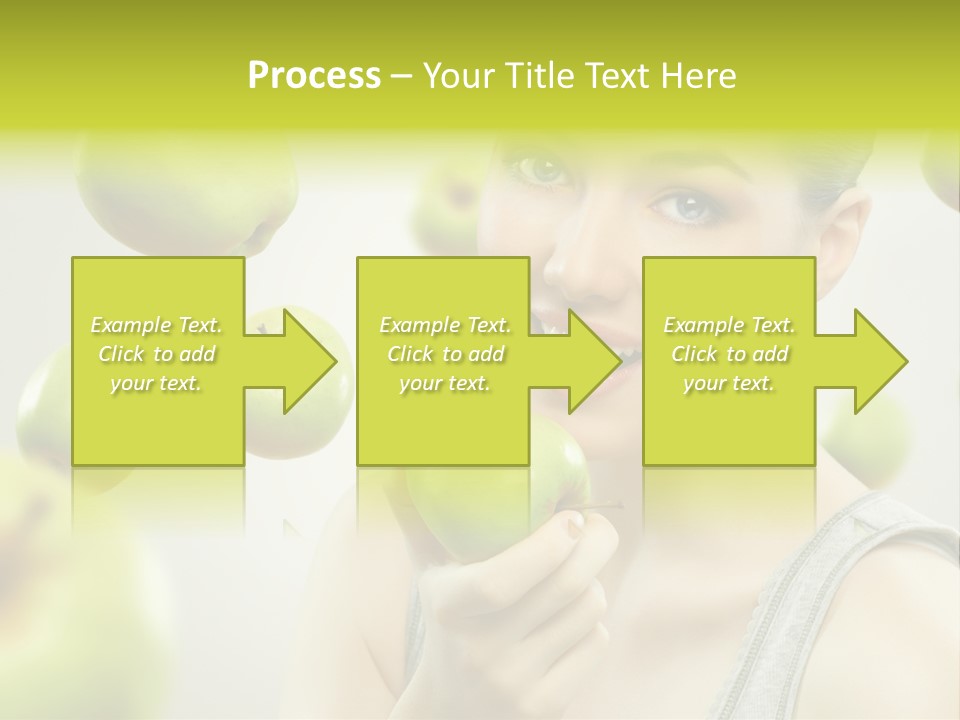 Process – Your Title Text Here

Example Text. Click to add your text.

Example Text. Click to add your text.

Example Text. Click to add your text.